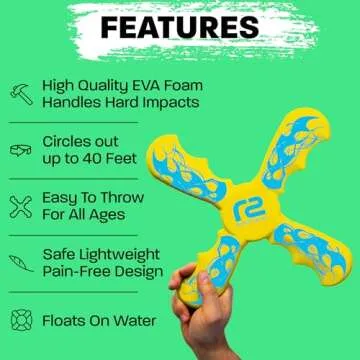 FEATURES

High Quality EVA Foam Handles Hard Impacts

Circles out up to 40 Feet

Easy To Throw For All Ages

Safe Lightweight Pain-Free Design

Floats On Water

r2